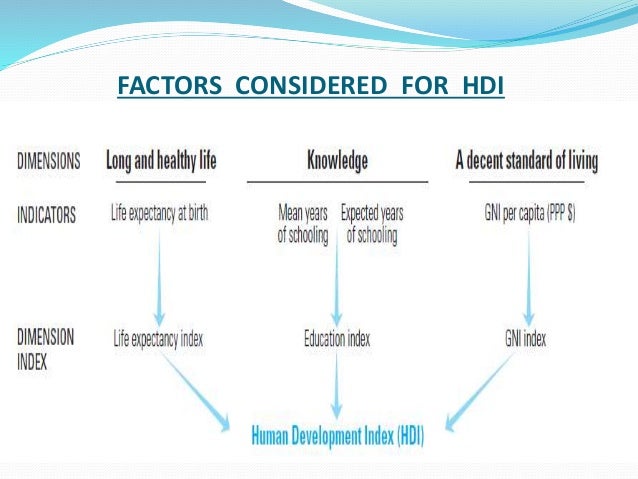 FACTORS CONSIDERED FOR HDI

DIMENSIONS Long and healthy life Knowledge A decent standard of living

INDICATORS Life expectancy at birth Mean years of schooling Expected years of schooling GNI per capita (PPP $)

DIMENSION INDEX Life expectancy index Education index GNI index

Human Development Index (HDI)